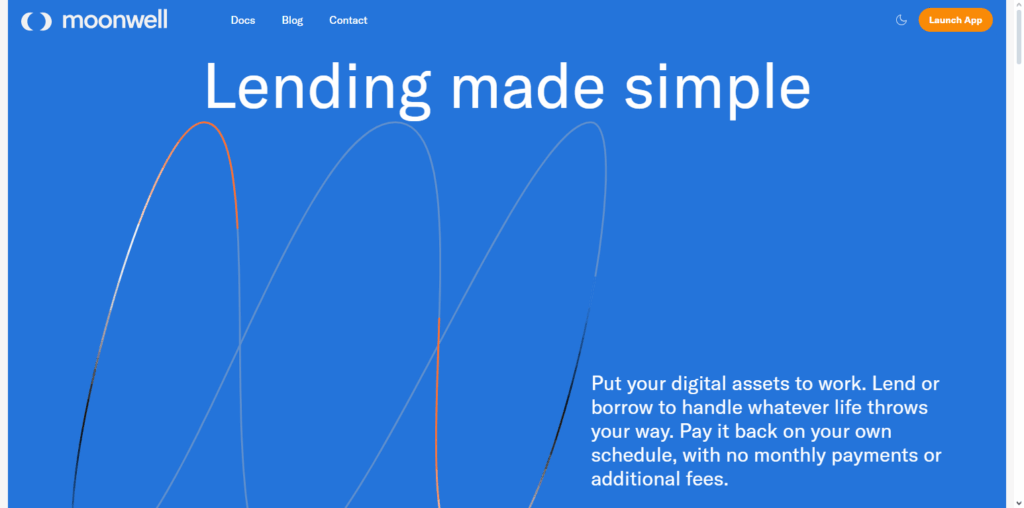 moonwell

Docs Blog Contact

Launch App

Lending made simple

Put your digital assets to work. Lend or borrow to handle whatever life throws your way. Pay it back on your own schedule, with no monthly payments or additional fees.